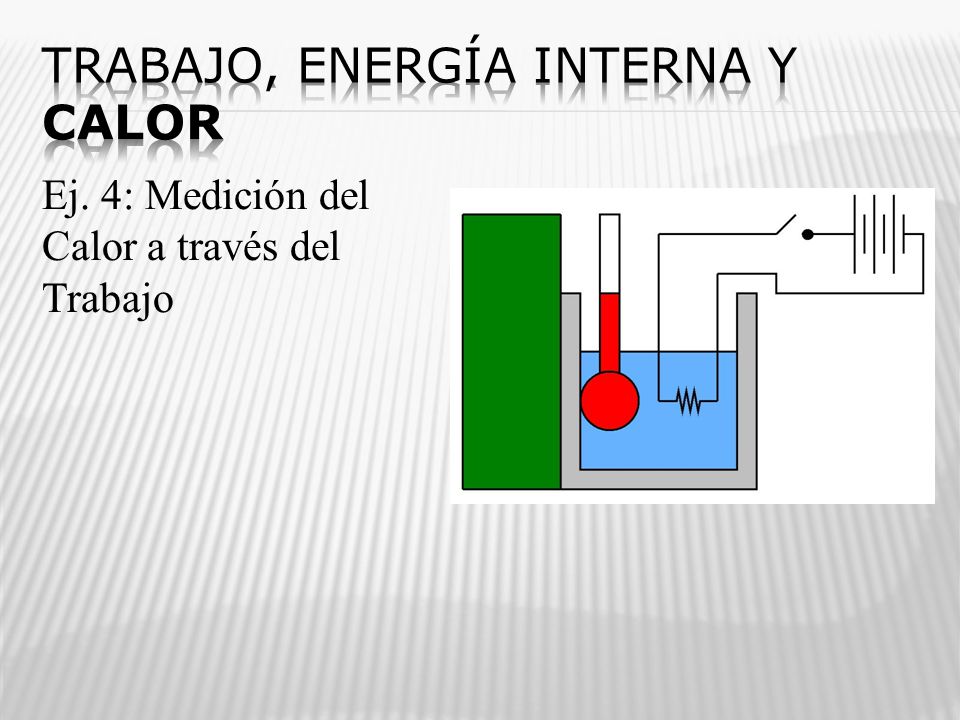 TRABAJO, ENERGÍA INTERNA Y CALOR

Ej. 4: Medición del Calor a través del Trabajo